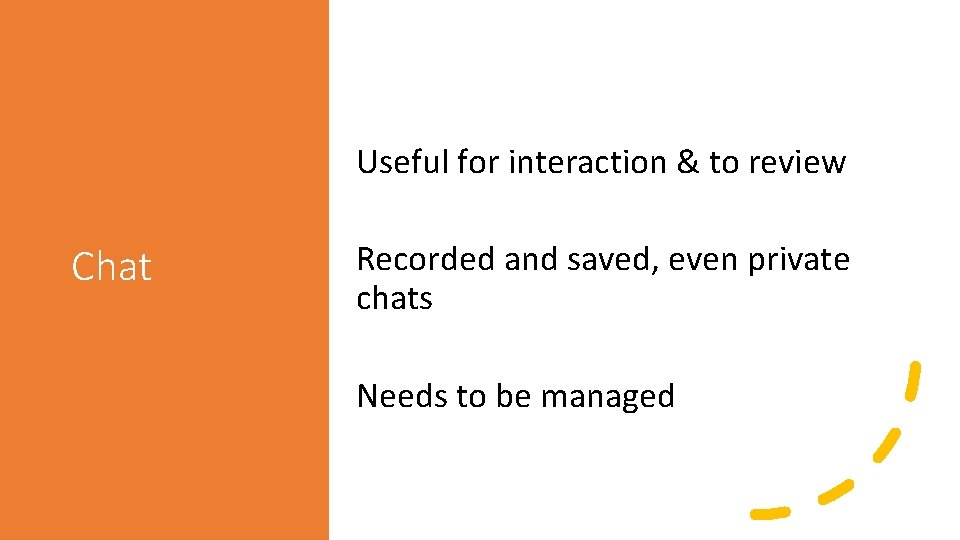 Chat

Useful for interaction & to review

Recorded and saved, even private chats

Needs to be managed